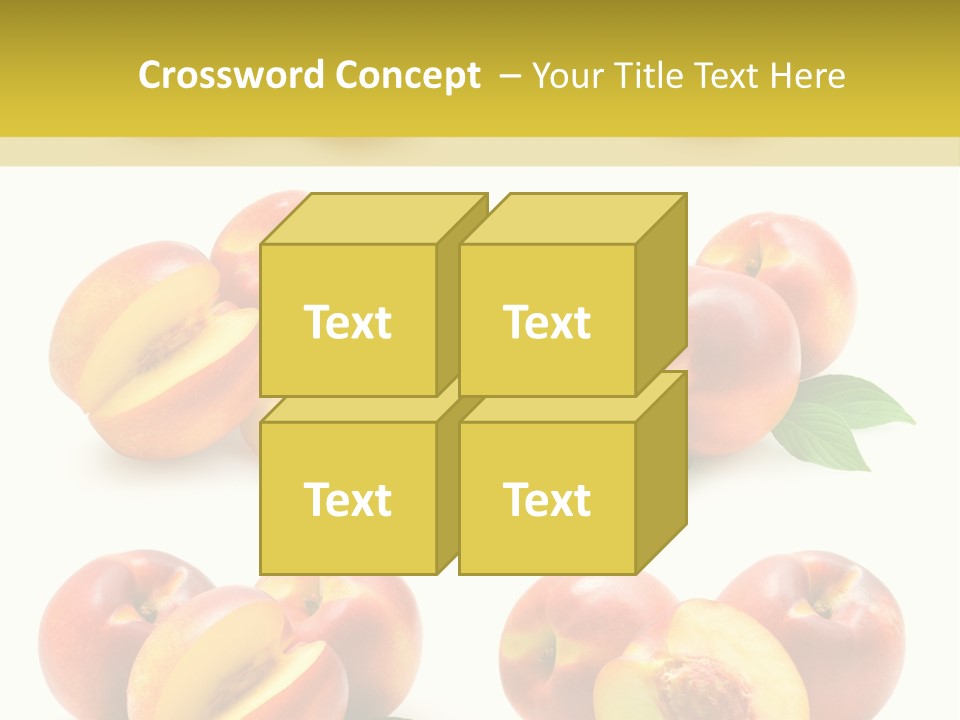 Crossword Concept – Your Title Text Here

Text

Text

Text

Text